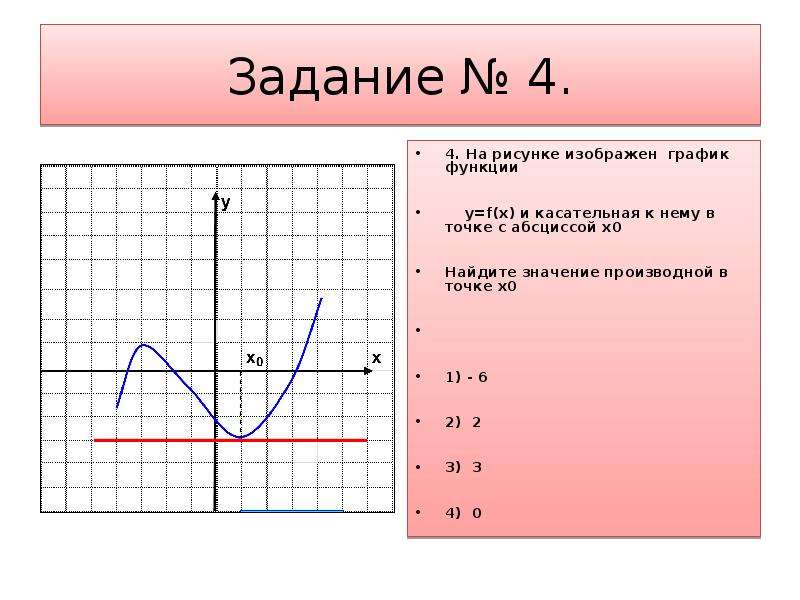 Задание № 4.

y

$x_0$

x

• 4. На рисунке изображен график функции

• y=f(x) и касательная к нему в точке с абсциссой x0

• Найдите значение производной в точке x0

•

• 1) - 6

• 2) 2

• 3) 3

• 4) 0